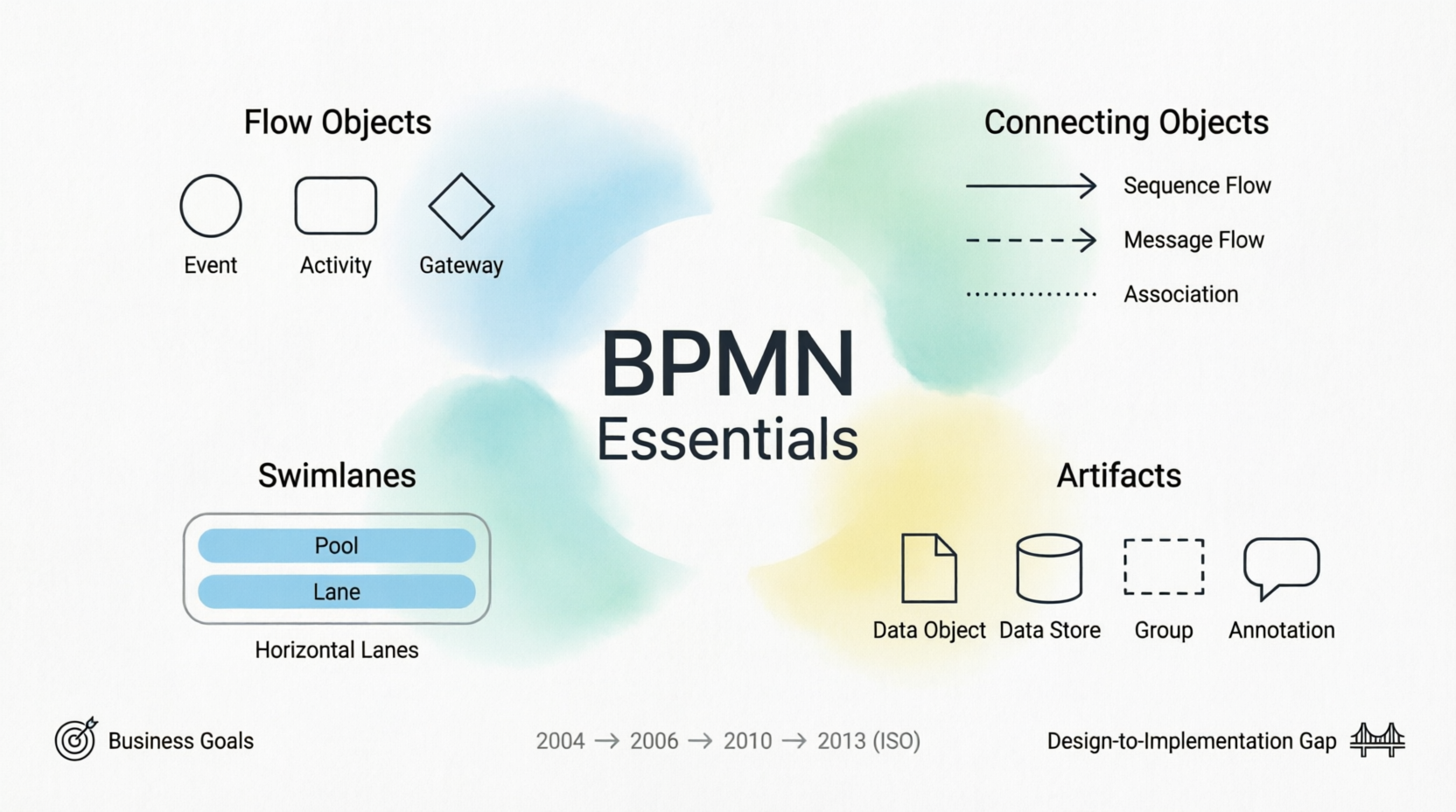 Flow Objects

Event Activity Gateway

Connecting Objects

Sequence Flow

Message Flow

Association

BPMN
Essentials

Swimlanes

Pool

Lane

Horizontal Lanes

Artifacts

Data Object Data Store Group Annotation

Business Goals

2004 → 2006 → 2010 → 2013 (ISO)

Design-to-Implementation Gap